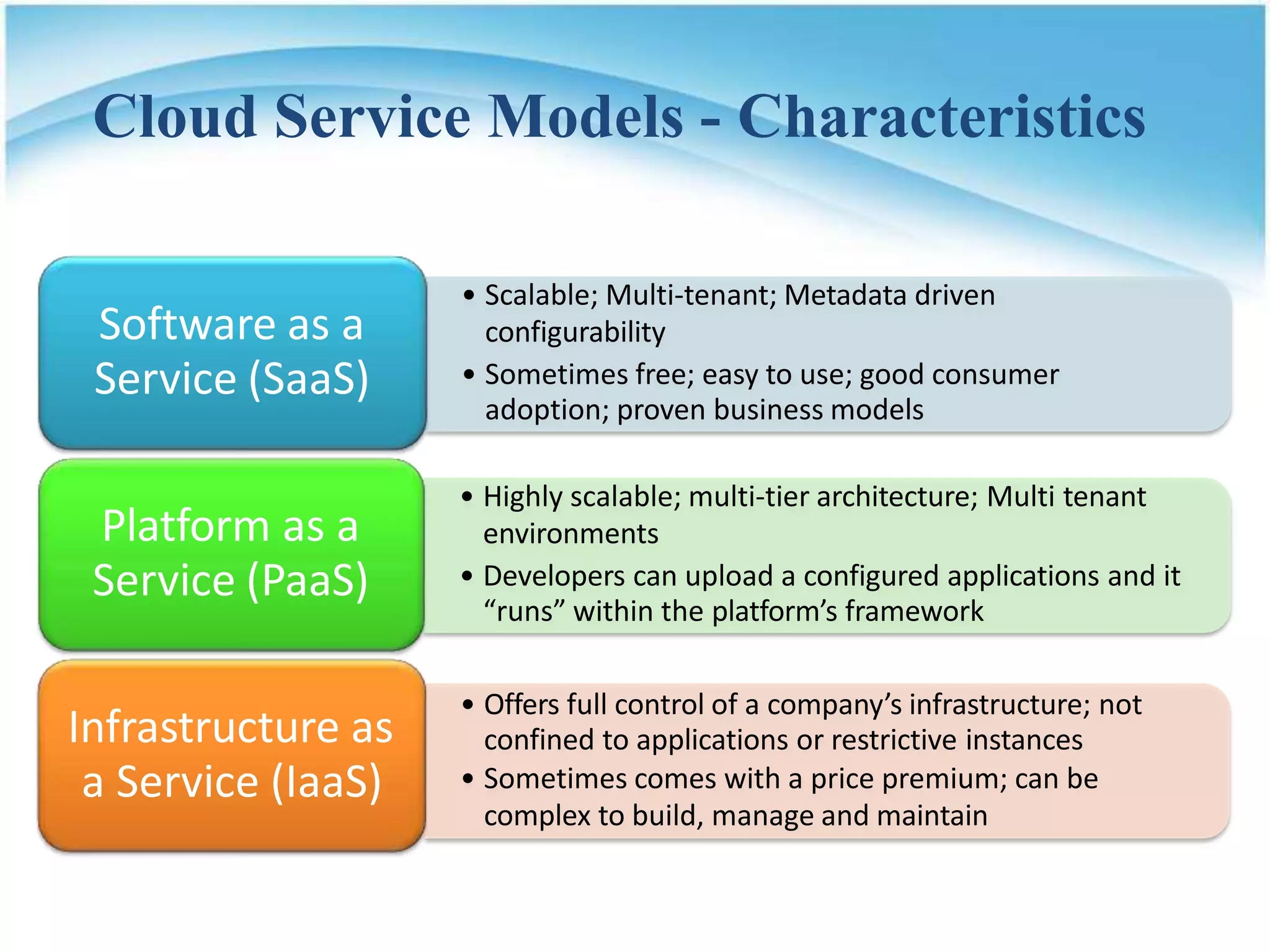 Cloud Service Models - Characteristics

Software as a Service (SaaS)

• Scalable; Multi-tenant; Metadata driven configurability
• Sometimes free; easy to use; good consumer adoption; proven business models

Platform as a Service (PaaS)

• Highly scalable; multi-tier architecture; Multi tenant environments
• Developers can upload a configured applications and it “runs” within the platform’s framework

Infrastructure as a Service (IaaS)

• Offers full control of a company’s infrastructure; not confined to applications or restrictive instances
• Sometimes comes with a price premium; can be complex to build, manage and maintain